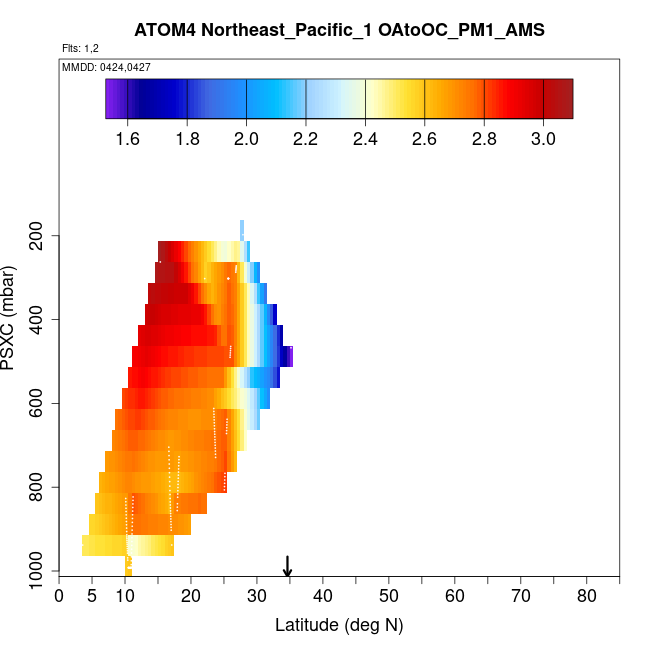 ATOM4 Northeast_Pacific_1 OAtoOC_PM1_AMS

Flts: 1,2

MMDD: 0424,0427

1.6 1.8 2.0 2.2 2.4 2.6 2.8 3.0

PSXC (mbar)

200
400
600
800
1000

0 5 10 20 30 40 50 60 70 80

Latitude (deg N)